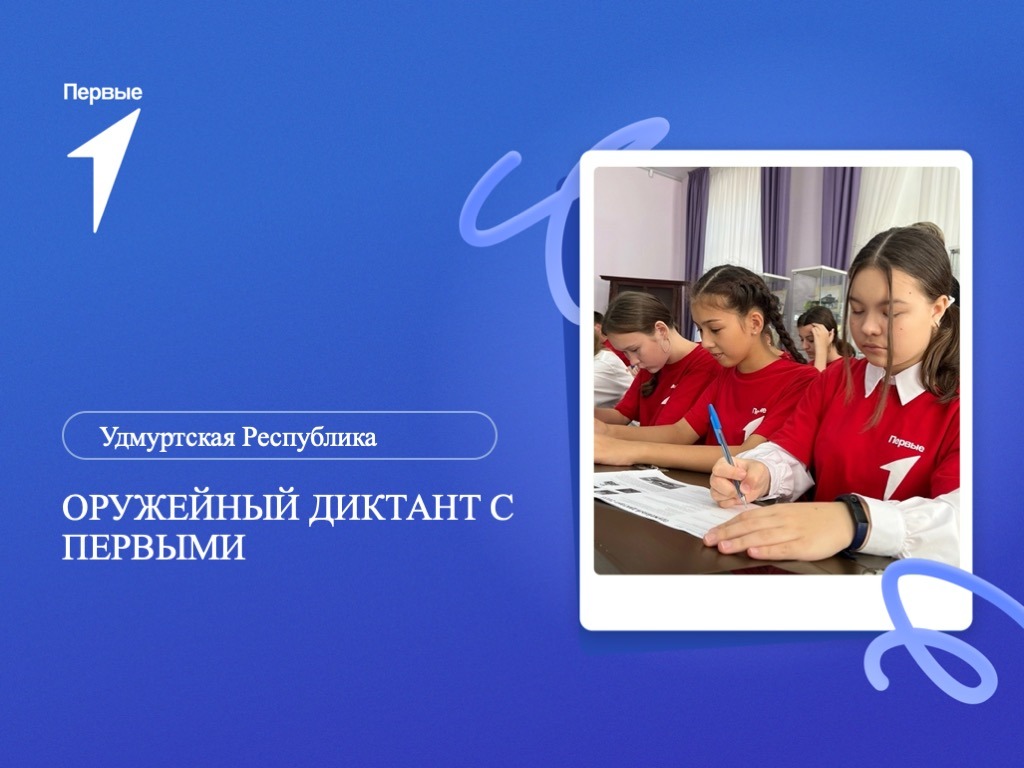 Первые

Удмуртская Республика

ОРУЖЕЙНЫЙ ДИКТАНТ С ПЕРВЫМИ

Первые